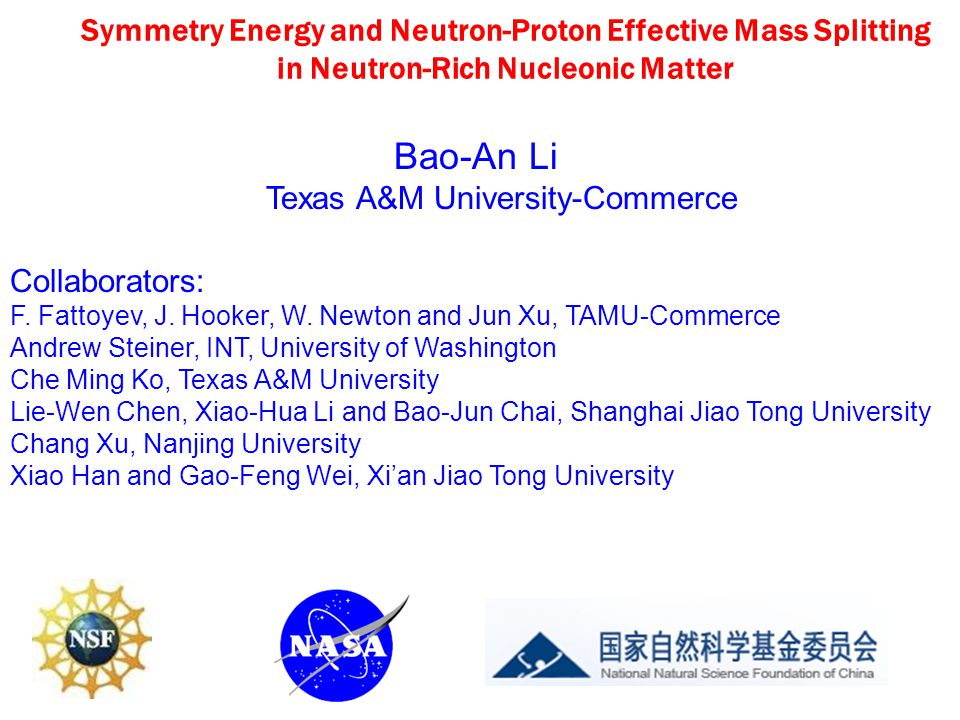 Symmetry Energy and Neutron-Proton Effective Mass Splitting in Neutron-Rich Nucleonic Matter

Bao-An Li
Texas A&M University-Commerce

Collaborators:
F. Fattoyev, J. Hooker, W. Newton and Jun Xu, TAMU-Commerce
Andrew Steiner, INT, University of Washington
Che Ming Ko, Texas A&M University
Lie-Wen Chen, Xiao-Hua Li and Bao-Jun Chai, Shanghai Jiao Tong University
Chang Xu, Nanjing University
Xiao Han and Gao-Feng Wei, Xi'an Jiao Tong University

NSF

NASA

国家自然科学基金委员会
National Natural Science Foundation of China